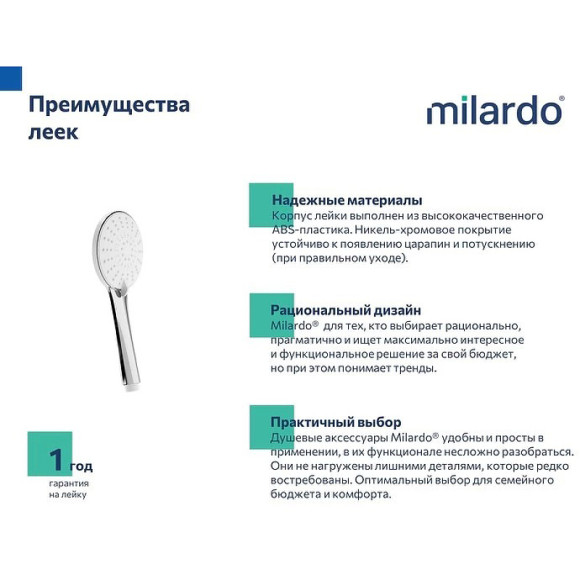 Преимущества леек

milardo®

Надежные материалы
Корпус лейки выполнен из высококачественного ABS-пластика. Никель-хромовое покрытие устойчиво к появлению царапин и потускнению (при правильном уходе).

Рациональный дизайн
Milardo® для тех, кто выбирает рационально, прагматично и ищет максимально интересное и функциональное решение за свой бюджет, но при этом понимает тренды.

Практичный выбор
Душевые аксессуары Milardo® удобны и просты в применении, в их функционале несложно разобраться. Они не нагружены лишними деталями, которые редко востребованы. Оптимальный выбор для семейного бюджета и комфорта.

1 год
гарантия на лейку